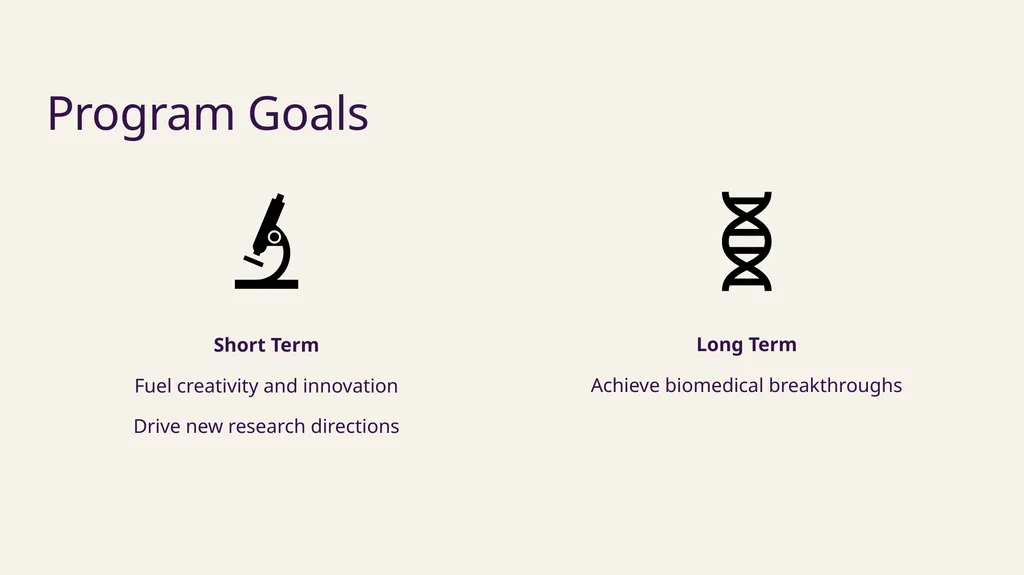 Program Goals

Short Term

Fuel creativity and innovation

Drive new research directions

Long Term

Achieve biomedical breakthroughs